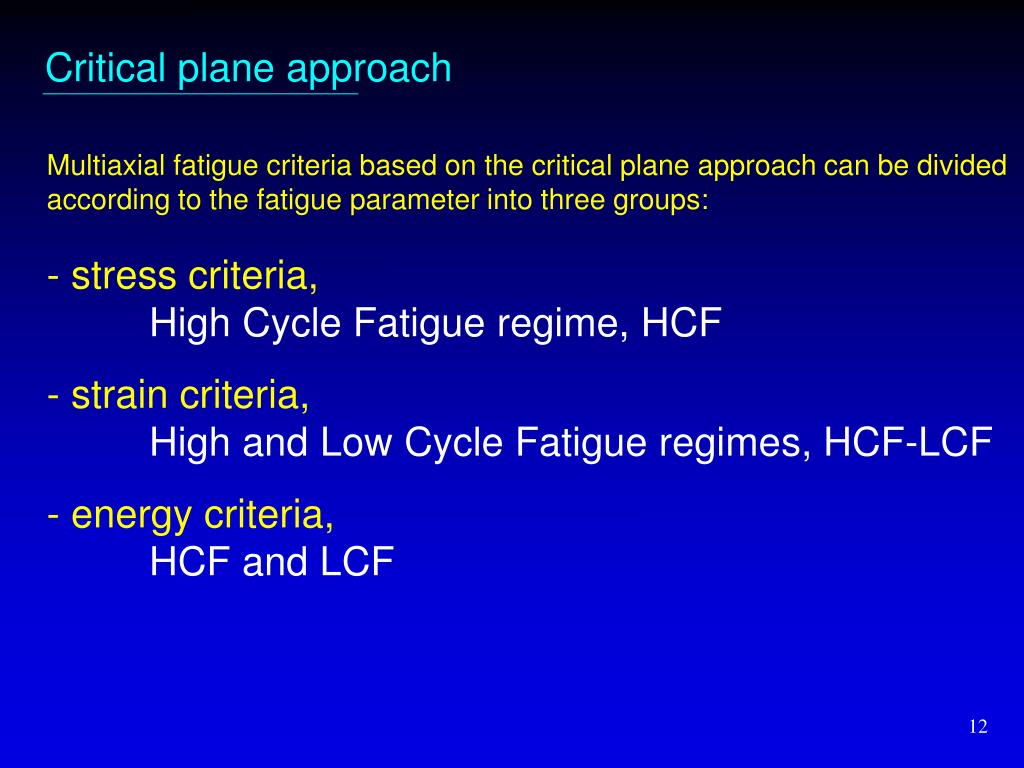 Critical plane approach

Multiaxial fatigue criteria based on the critical plane approach can be divided according to the fatigue parameter into three groups:

- stress criteria,
High Cycle Fatigue regime, HCF

- strain criteria,
High and Low Cycle Fatigue regimes, HCF-LCF

- energy criteria,
HCF and LCF

12